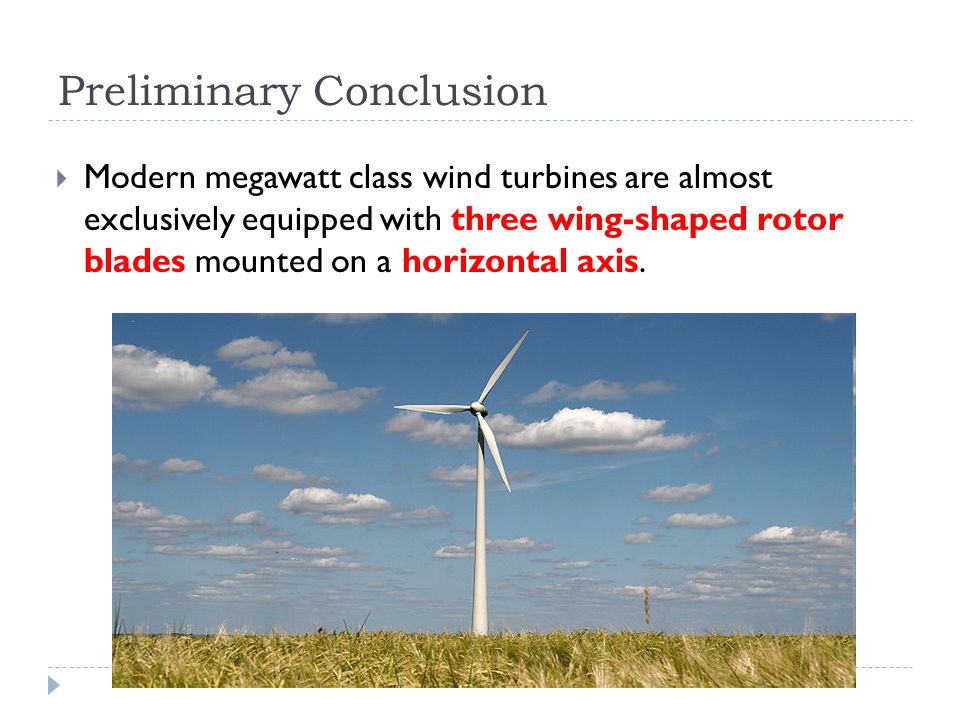 Preliminary Conclusion

Modern megawatt class wind turbines are almost exclusively equipped with three wing-shaped rotor blades mounted on a horizontal axis.